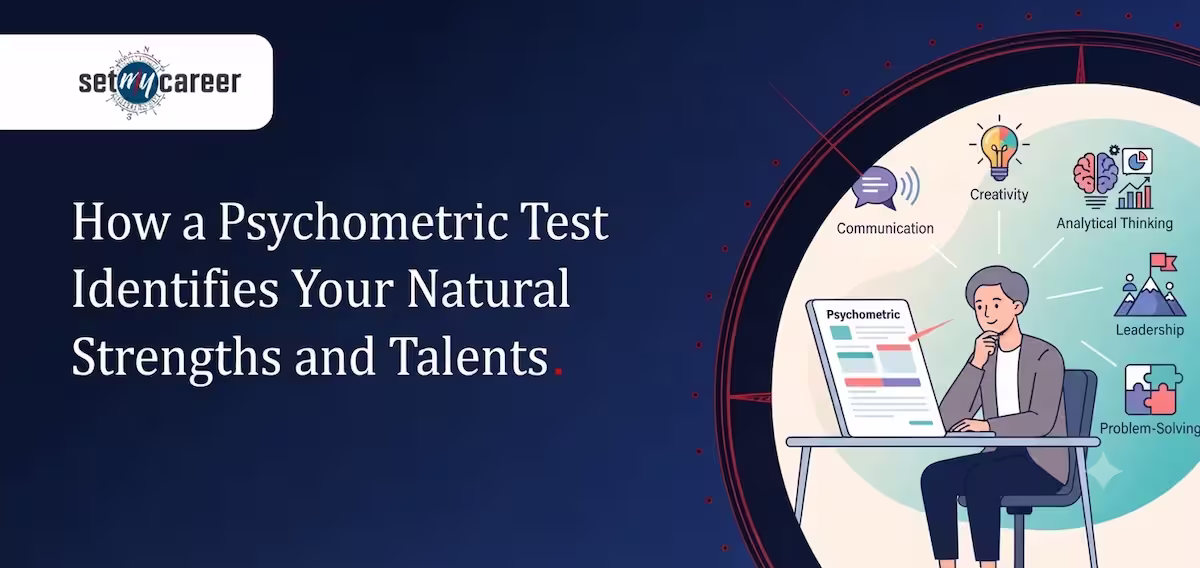 setmycareer

How a Psychometric Test Identifies Your Natural Strengths and Talents.

Communication
Creativity
Analytical Thinking
Leadership
Problem-Solving
Psychometric